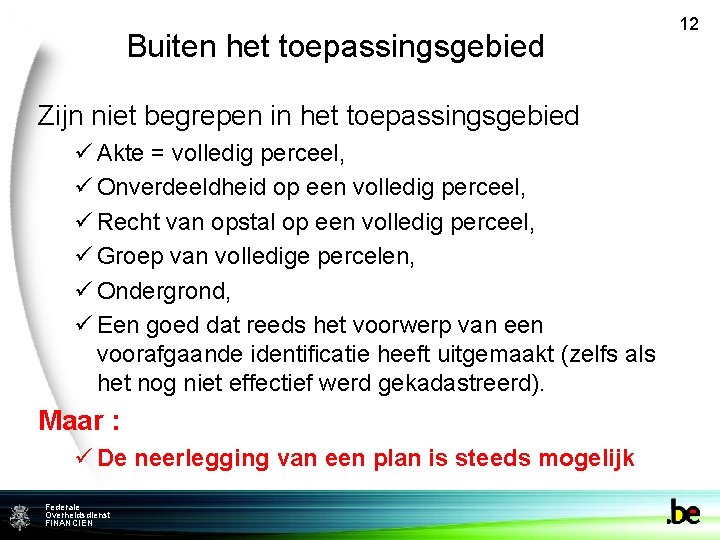 12

Buiten het toepassingsgebied

Zijn niet begrepen in het toepassingsgebied

✓ Akte = volledig perceel,

✓ Onverdeeldheid op een volledig perceel,

✓ Recht van opstal op een volledig perceel,

✓ Groep van volledige percelen,

✓ Ondergrond,

✓ Een goed dat reeds het voorwerp van een voorafgaande identificatie heeft uitgemaakt (zelfs als het nog niet effectief werd gekadastreerd).

Maar :

✓ De neerlegging van een plan is steeds mogelijk

Federale Overheidsdienst FINANCIEN

.be